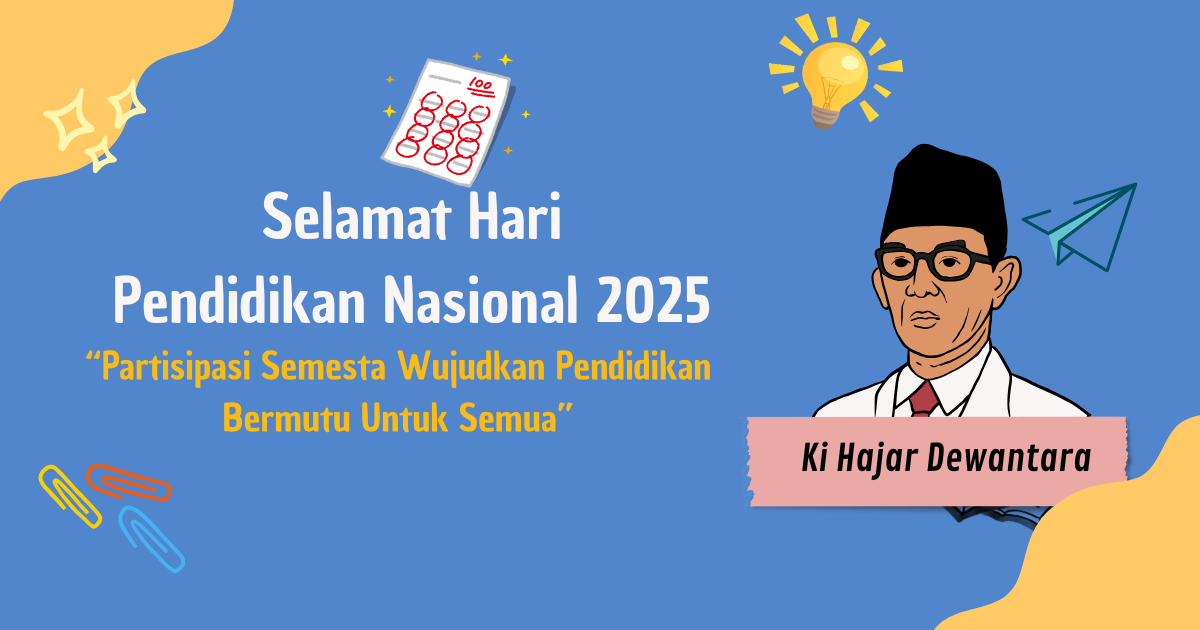 100

Selamat Hari
Pendidikan Nasional 2025

“Partisipasi Semesta Wujudkan Pendidikan Bermutu Untuk Semua”

Ki Hajar Dewantara